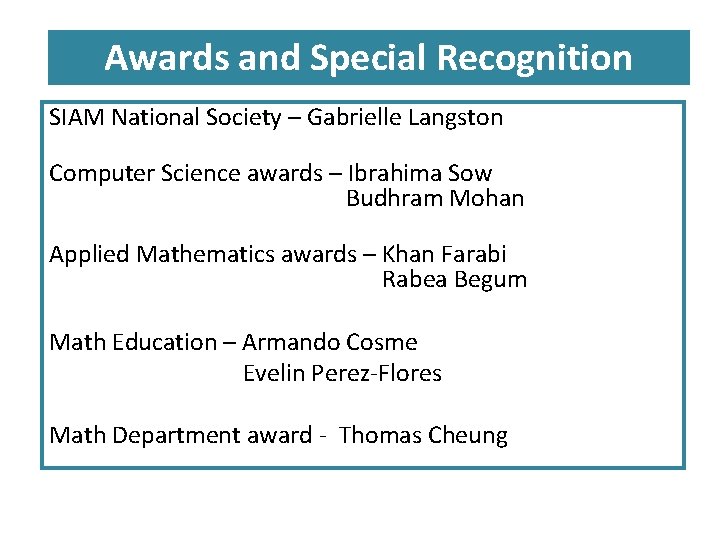 Awards and Special Recognition

SIAM National Society – Gabrielle Langston

Computer Science awards – Ibrahima Sow
Budhram Mohan

Applied Mathematics awards – Khan Farabi
Rabea Begum

Math Education – Armando Cosme
Evelin Perez-Flores

Math Department award - Thomas Cheung